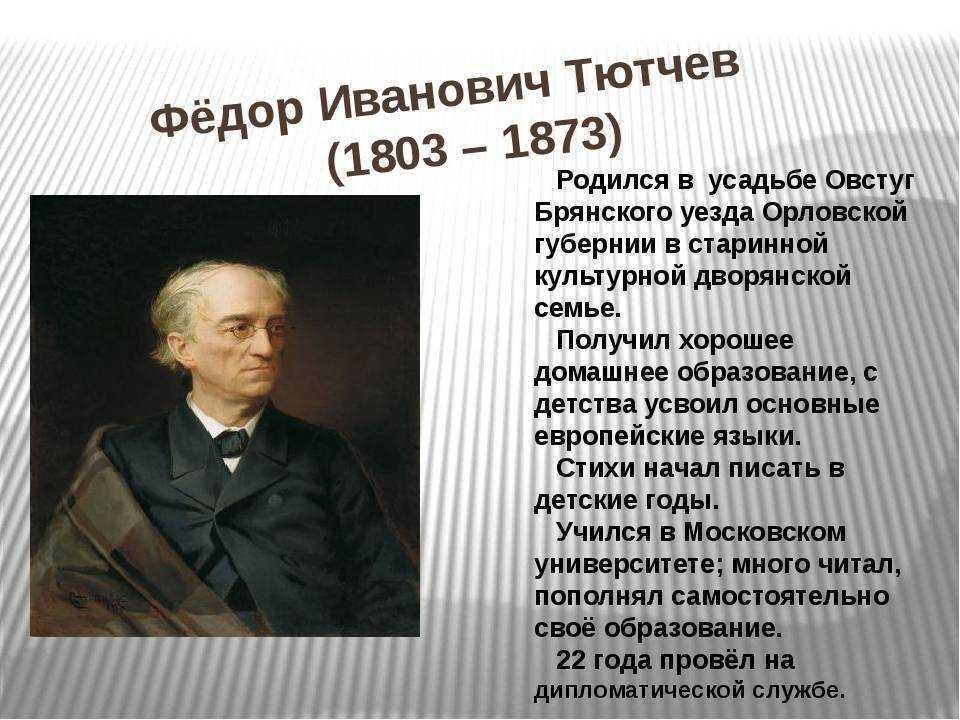 Фёдор Иванович Тютчев
(1803 – 1873)

Родился в усадьбе Овстуг Брянского уезда Орловской губернии в старинной культурной дворянской семье.

Получил хорошее домашнее образование, с детства усвоил основные европейские языки.

Стихи начал писать в детские годы.

Учился в Московском университете; много читал, пополнял самостоятельно своё образование.

22 года провёл на дипломатической службе.